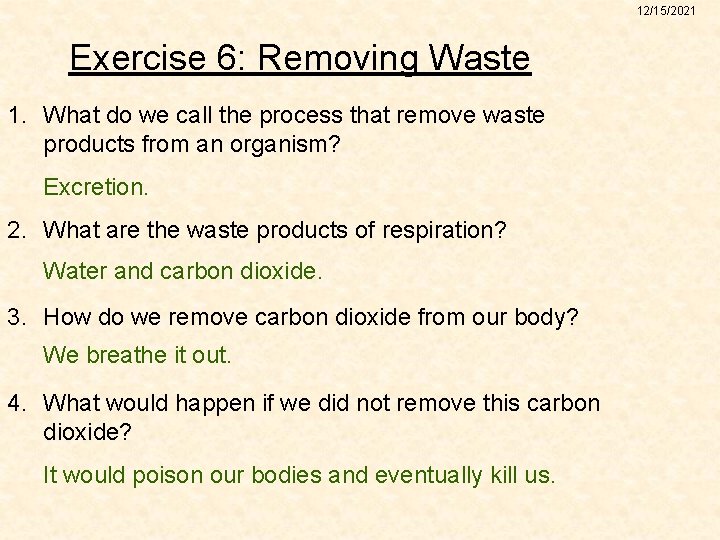 12/15/2021

Exercise 6: Removing Waste

1. What do we call the process that remove waste products from an organism?

Excretion.

2. What are the waste products of respiration?

Water and carbon dioxide.

3. How do we remove carbon dioxide from our body?

We breathe it out.

4. What would happen if we did not remove this carbon dioxide?

It would poison our bodies and eventually kill us.